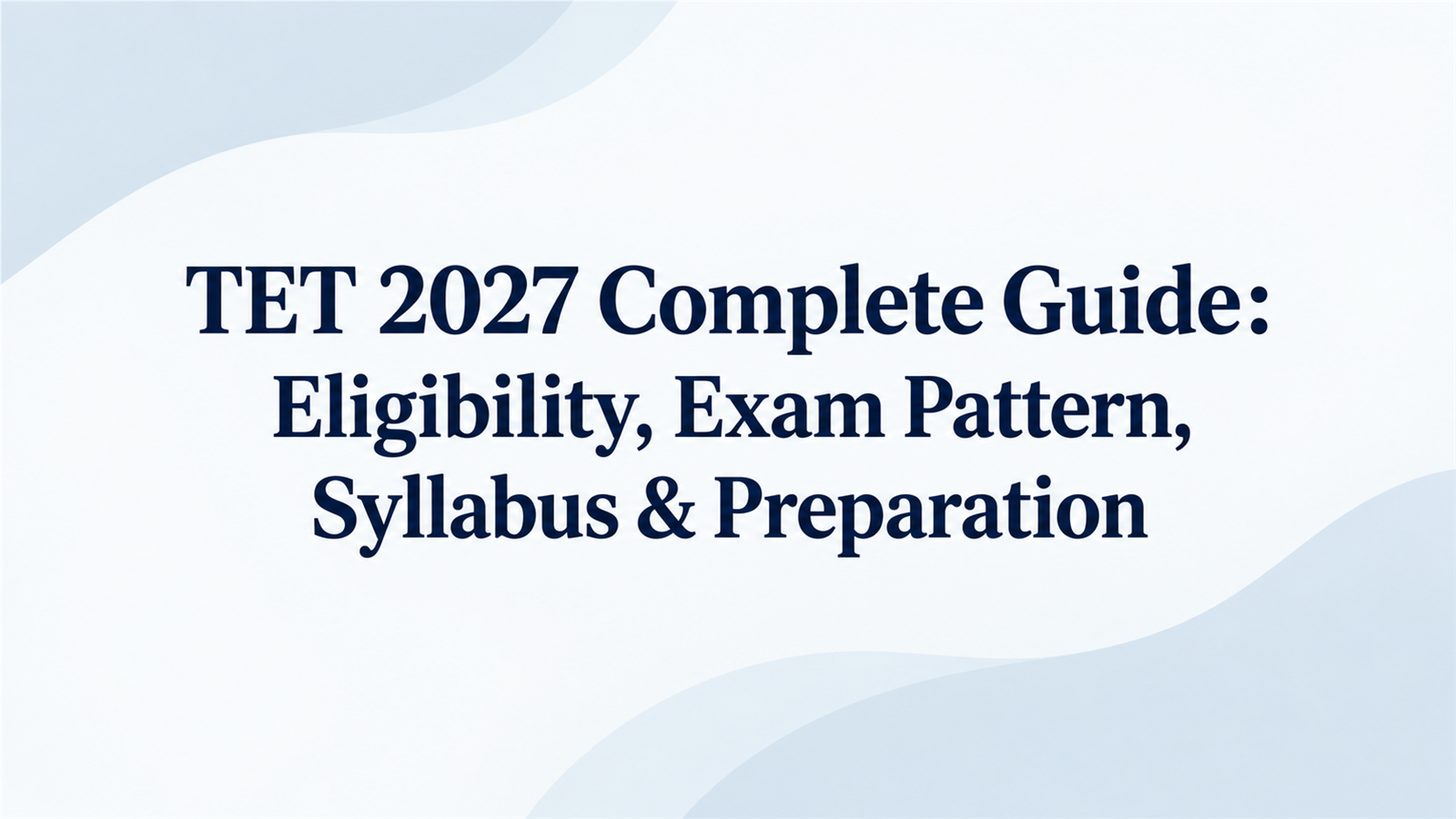 TET 2027 Complete Guide: Eligibility, Exam Pattern, Syllabus & Preparation